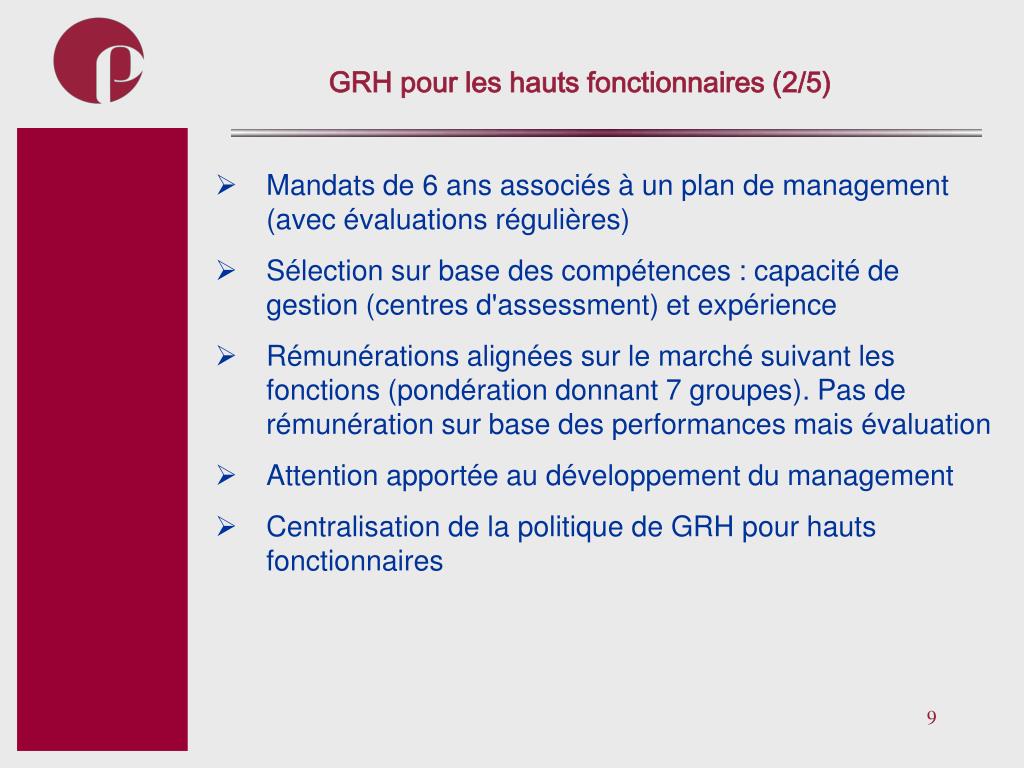 GRH pour les hauts fonctionnaires (2/5)

➢ Mandats de 6 ans associés à un plan de management (avec évaluations régulières)

➢ Sélection sur base des compétences : capacité de gestion (centres d'assessment) et expérience

➢ Rémunérations alignées sur le marché suivant les fonctions (pondération donnant 7 groupes). Pas de rémunération sur base des performances mais évaluation

➢ Attention apportée au développement du management

➢ Centralisation de la politique de GRH pour hauts fonctionnaires

9